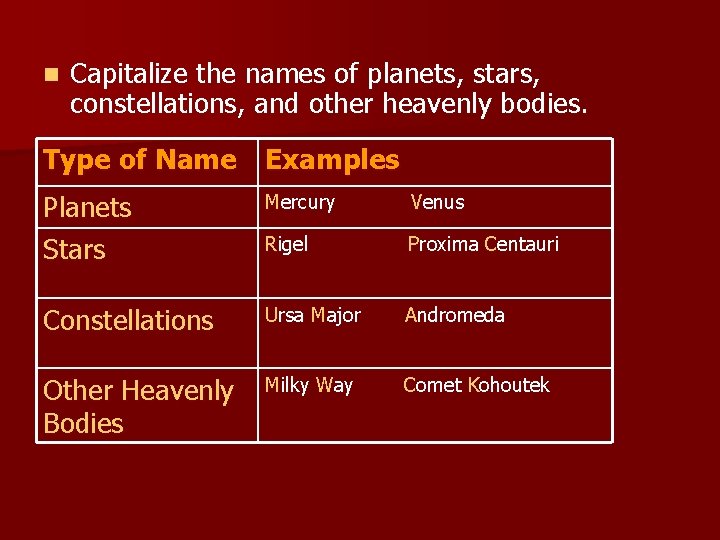 Capitalize the names of planets, stars, constellations, and other heavenly bodies.

| Type of Name | Examples |
|---|---|
| Planets | Mercury Venus |
| Stars | Rigel Proxima Centauri |
| Constellations | Ursa Major Andromeda |
| Other Heavenly Bodies | Milky Way Comet Kohoutek |